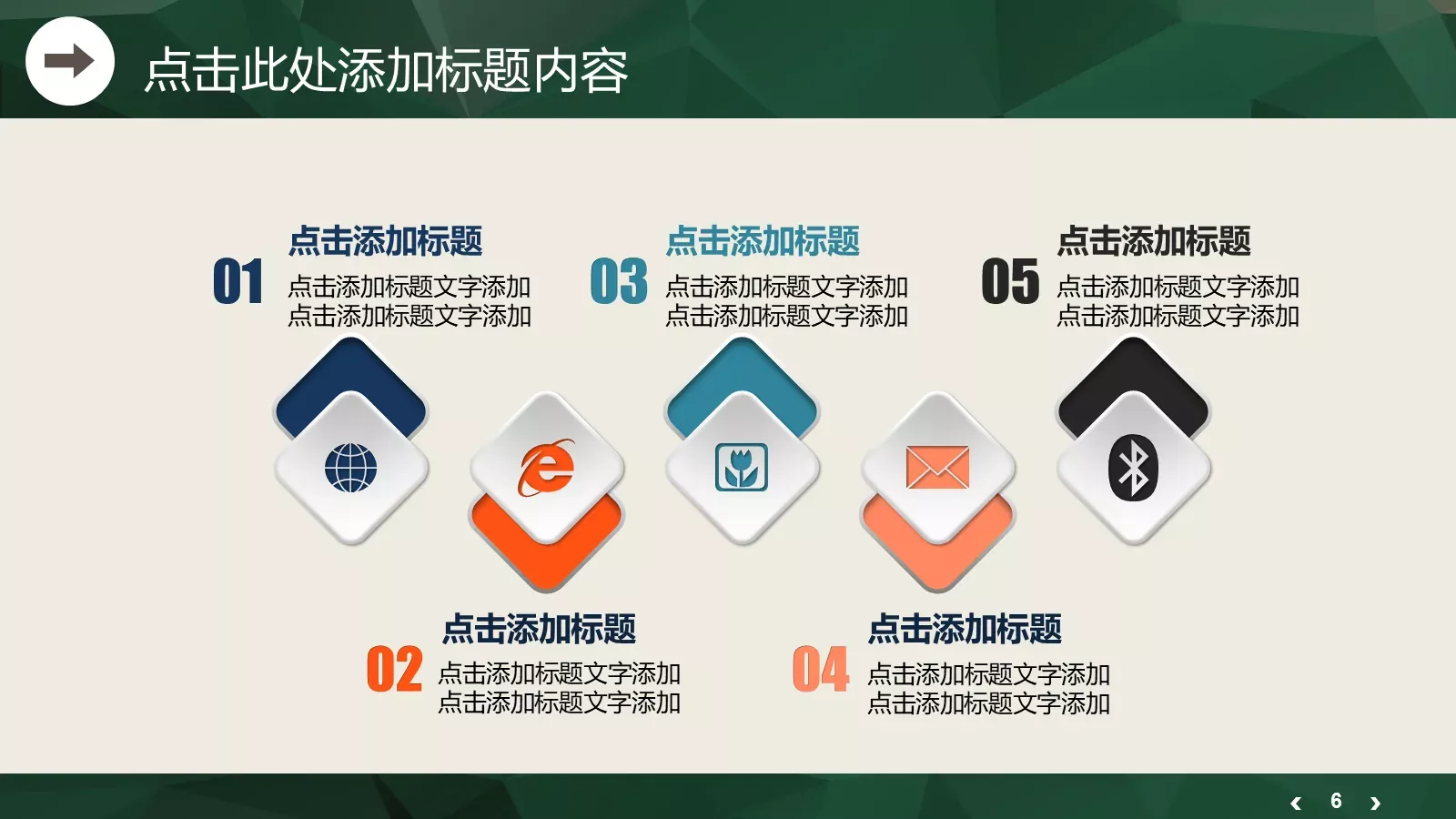 点击此处添加标题内容

01
点击添加标题
点击添加标题文字添加
点击添加标题文字添加

03
点击添加标题
点击添加标题文字添加
点击添加标题文字添加

05
点击添加标题
点击添加标题文字添加
点击添加标题文字添加

02
点击添加标题
点击添加标题文字添加
点击添加标题文字添加

04
点击添加标题
点击添加标题文字添加
点击添加标题文字添加

‹ 6 ›